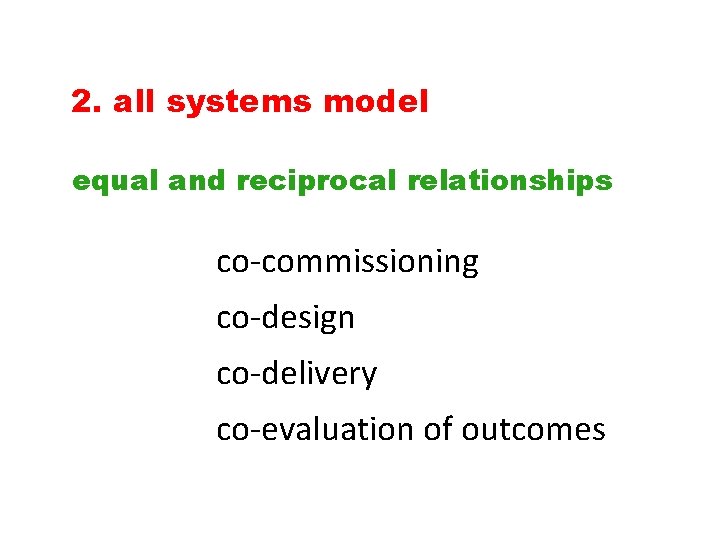 2. all systems model

equal and reciprocal relationships

co-commissioning

co-design

co-delivery

co-evaluation of outcomes